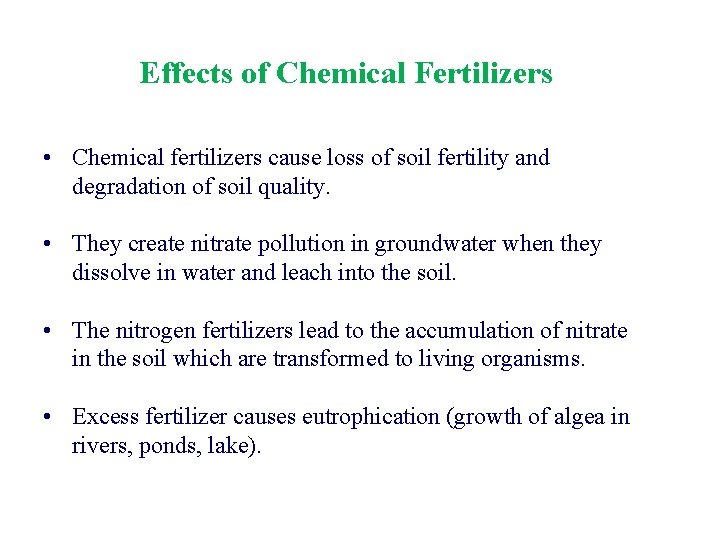 Effects of Chemical Fertilizers

• Chemical fertilizers cause loss of soil fertility and degradation of soil quality.

• They create nitrate pollution in groundwater when they dissolve in water and leach into the soil.

• The nitrogen fertilizers lead to the accumulation of nitrate in the soil which are transformed to living organisms.

• Excess fertilizer causes eutrophication (growth of algea in rivers, ponds, lake).